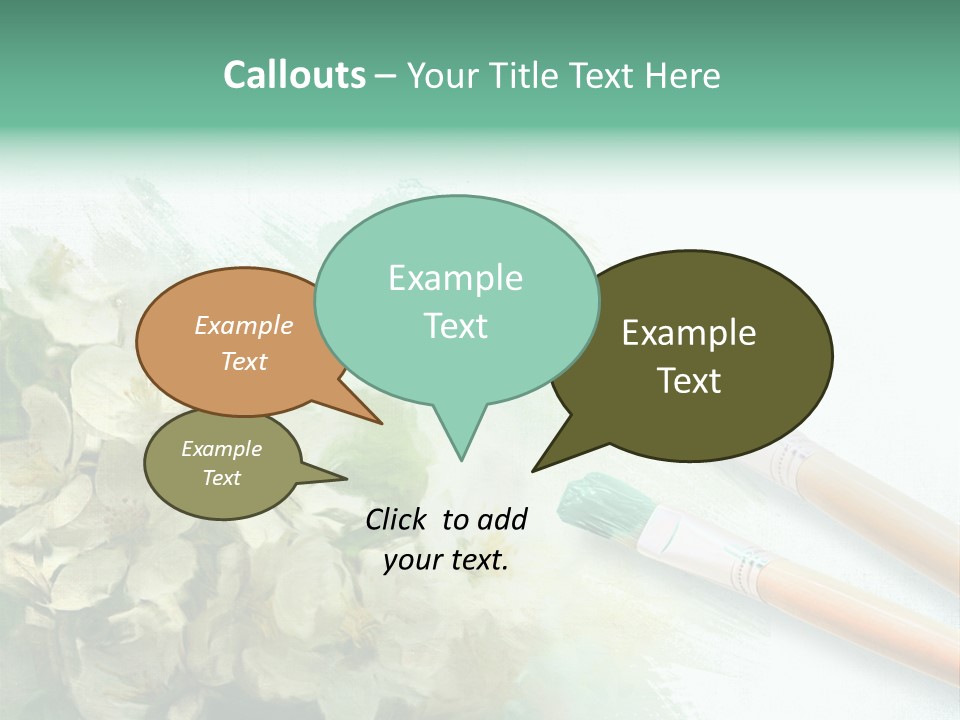 Callouts – Your Title Text Here

Example Text

Example Text

Example Text

Example Text

Click to add your text.